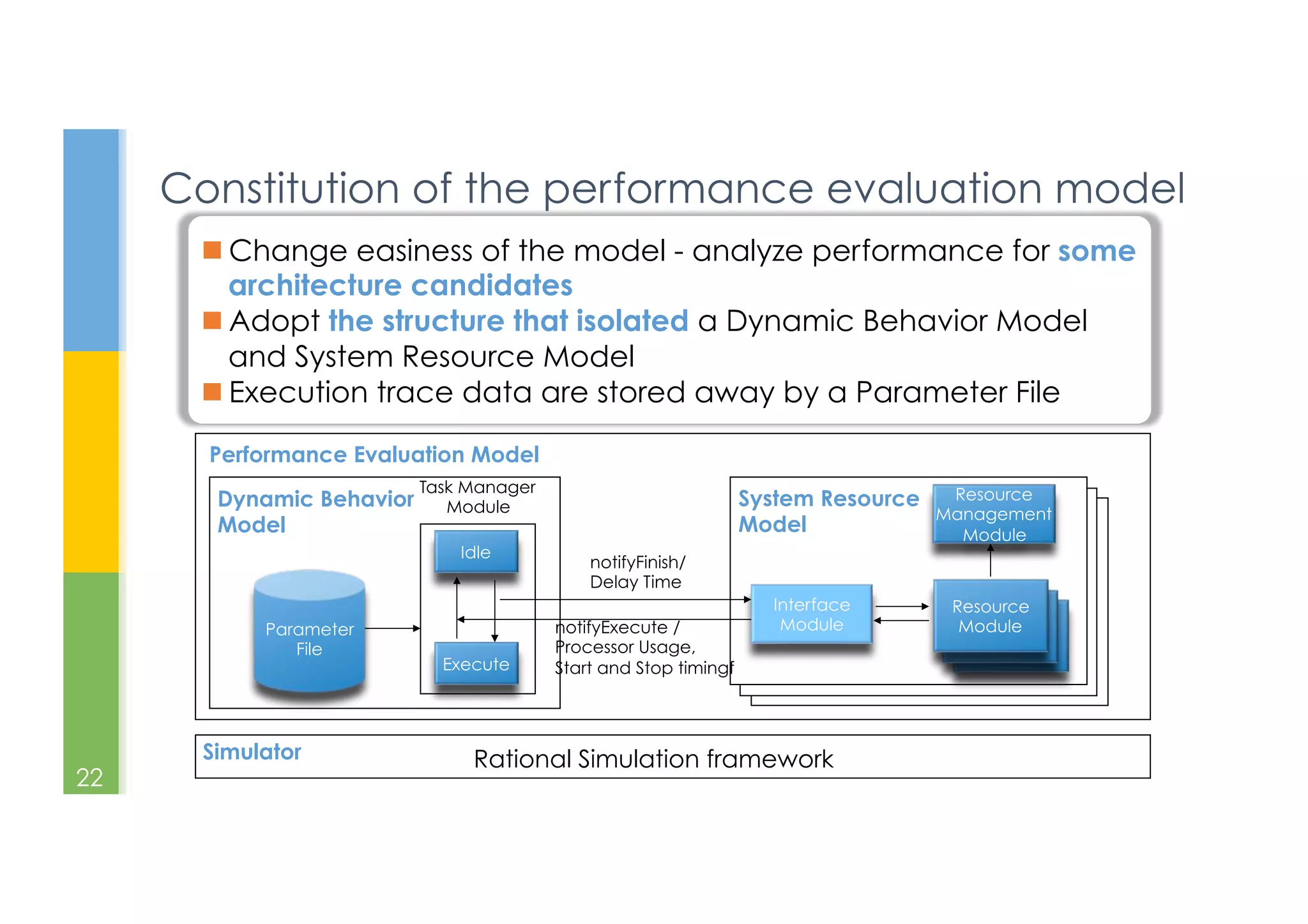 Constitution of the performance evaluation model

Change easiness of the model - analyze performance for some architecture candidates

Adopt the structure that isolated a Dynamic Behavior Model and System Resource Model

Execution trace data are stored away by a Parameter File

Performance Evaluation Model

Dynamic Behavior Model

Task Manager Module

Idle

Execute

Parameter File

notifyFinish/ Delay Time

notifyExecute / Processor Usage, Start and Stop timing

System Resource Model

Resource Management Module

Interface Module

Resource Module

Simulator

Rational Simulation framework

22